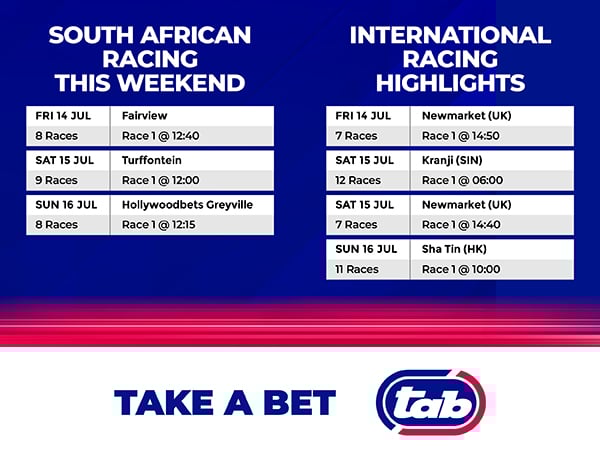 SOUTH AFRICAN RACING THIS WEEKEND

| FRI 14 JUL | Fairview |
|---|---|
| 8 Races | Race 1 @ 12:40 |
| SAT 15 JUL | Turffontein |
| 9 Races | Race 1 @ 12:00 |
| SUN 16 JUL | Hollywoodbets Greyville |
| 8 Races | Race 1 @ 12:15 |

INTERNATIONAL RACING HIGHLIGHTS

| FRI 14 JUL | Newmarket (UK) |
|---|---|
| 7 Races | Race 1 @ 14:50 |
| SAT 15 JUL | Kranji (SIN) |
| 12 Races | Race 1 @ 06:00 |
| SAT 15 JUL | Newmarket (UK) |
| 7 Races | Race 1 @ 14:40 |
| SUN 16 JUL | Sha Tin (HK) |
| 11 Races | Race 1 @ 10:00 |

TAKE A BET

tab